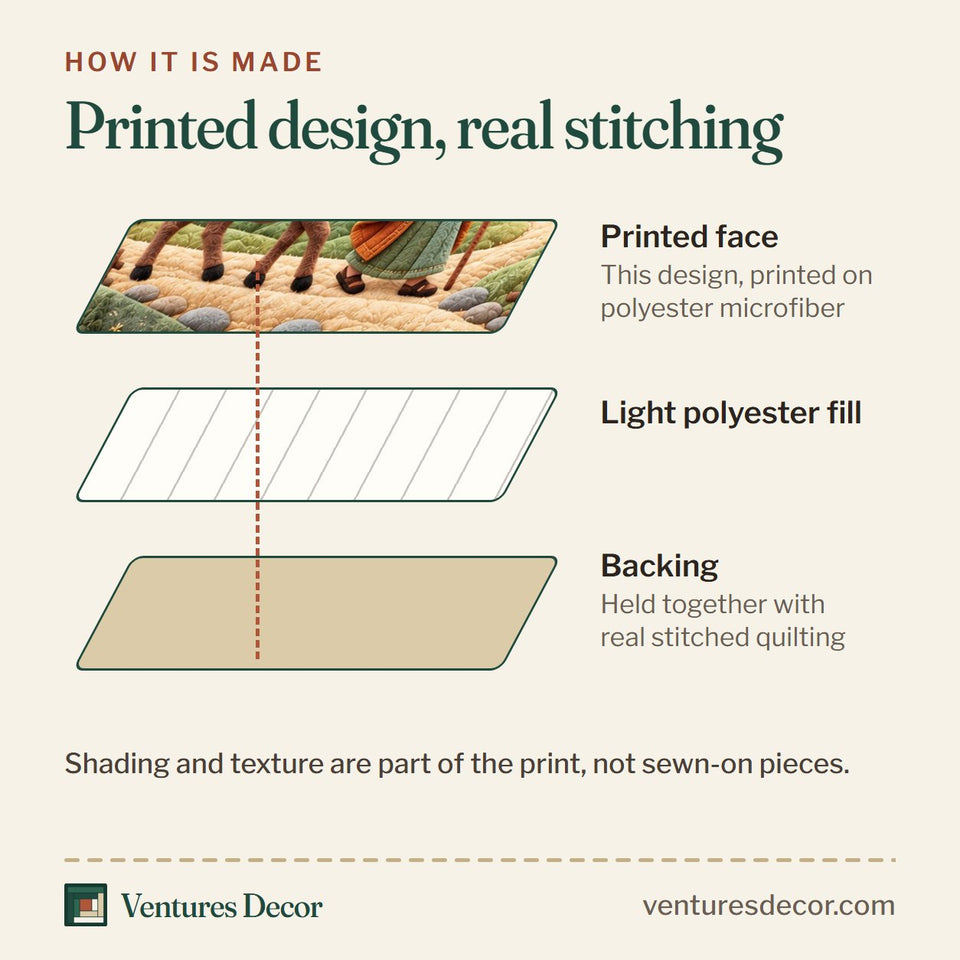 HOW IT IS MADE

Printed design, real stitching

Printed face
This design, printed on polyester microfiber

Light polyester fill

Backing
Held together with real stitched quilting

Shading and texture are part of the print, not sewn-on pieces.

Ventures Decor

venturesdecor.com